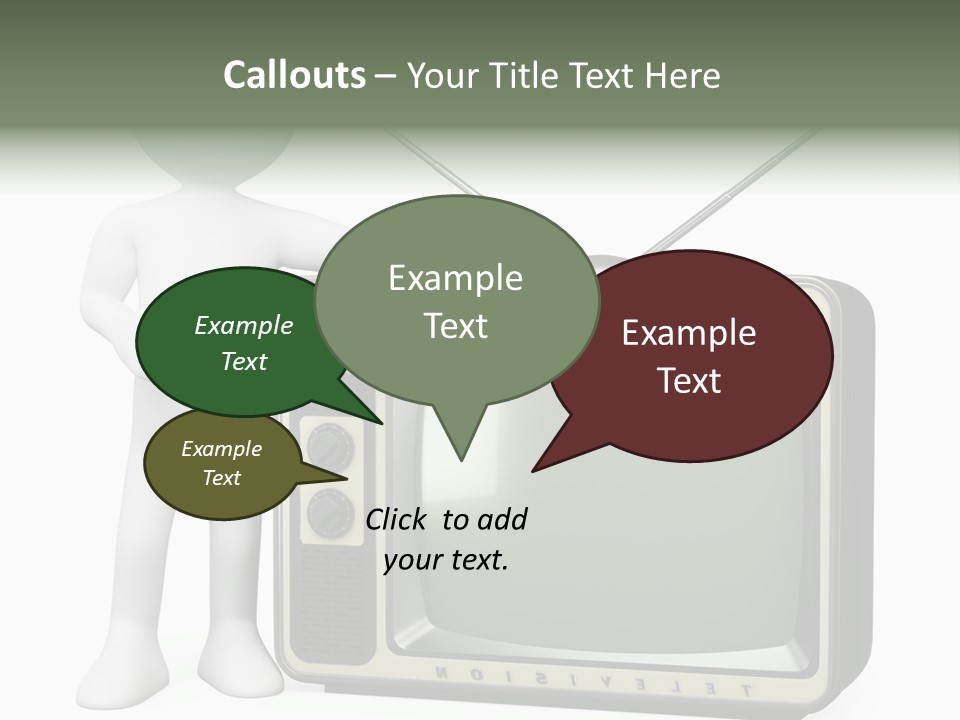 Callouts – Your Title Text Here

Example Text

Example Text

Example Text

Example Text

Click to add your text.

TELEVISION